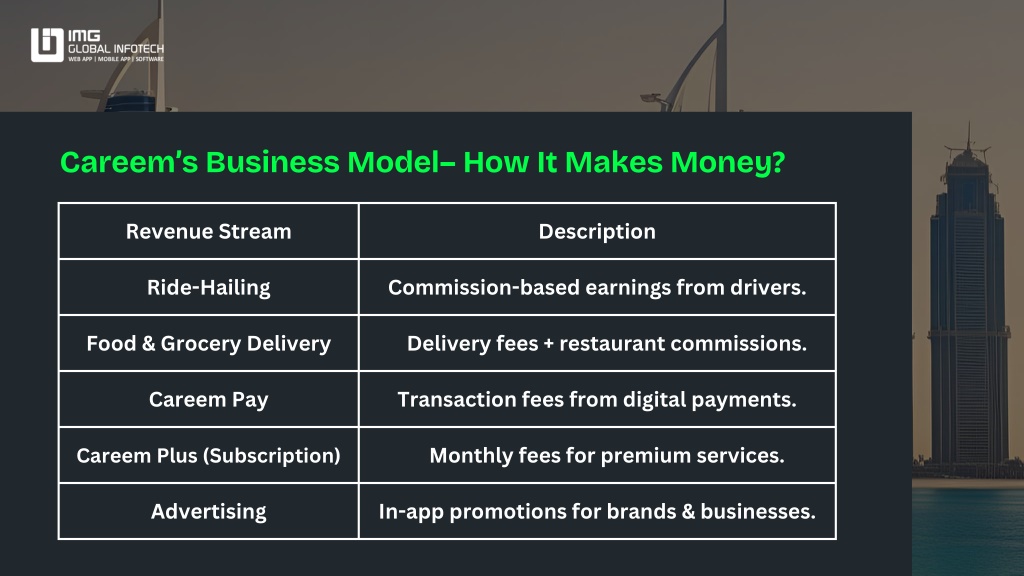 IMG
GLOBAL INFOTECH
WEB APP | MOBILE APP | SOFTWARE

Careem's Business Model– How It Makes Money?

| Revenue Stream | Description |
|---|---|
| Ride-Hailing | Commission-based earnings from drivers. |
| Food & Grocery Delivery | Delivery fees + restaurant commissions. |
| Careem Pay | Transaction fees from digital payments. |
| Careem Plus (Subscription) | Monthly fees for premium services. |
| Advertising | In-app promotions for brands & businesses. |